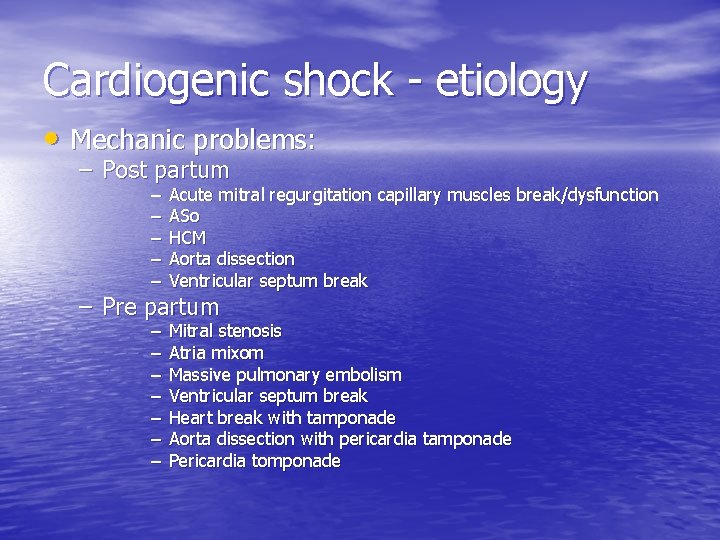 Cardiogenic shock - etiology

• Mechanic problems:
– Post partum
– Acute mitral regurgitation capillary muscles break/dysfunction
– ASo
– HCM
– Aorta dissection
– Ventricular septum break
– Pre partum
– Mitral stenosis
– Atria mixom
– Massive pulmonary embolism
– Ventricular septum break
– Heart break with tamponade
– Aorta dissection with pericardia tamponade
– Pericardia tomponade